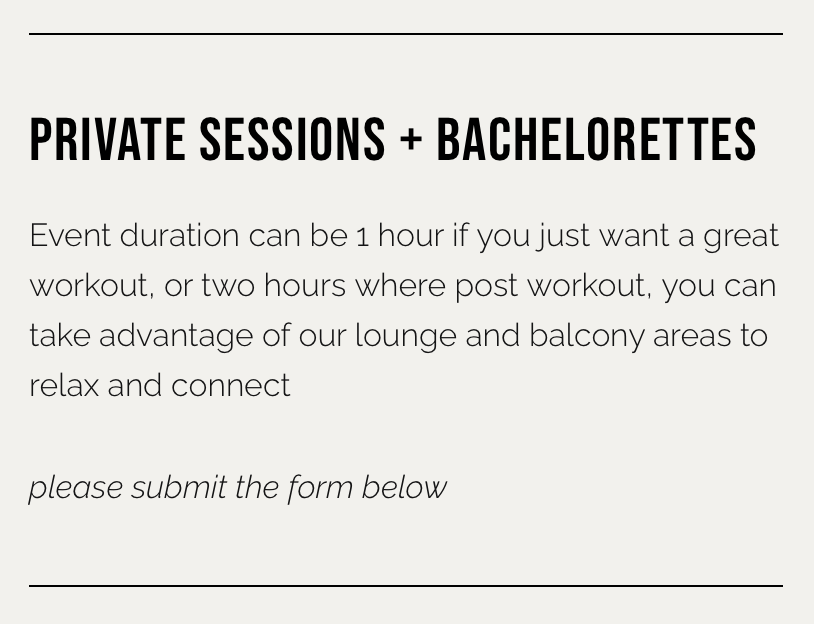 PRIVATE SESSIONS + BACHELORETTES

Event duration can be 1 hour if you just want a great workout, or two hours where post workout, you can take advantage of our lounge and balcony areas to relax and connect

please submit the form below